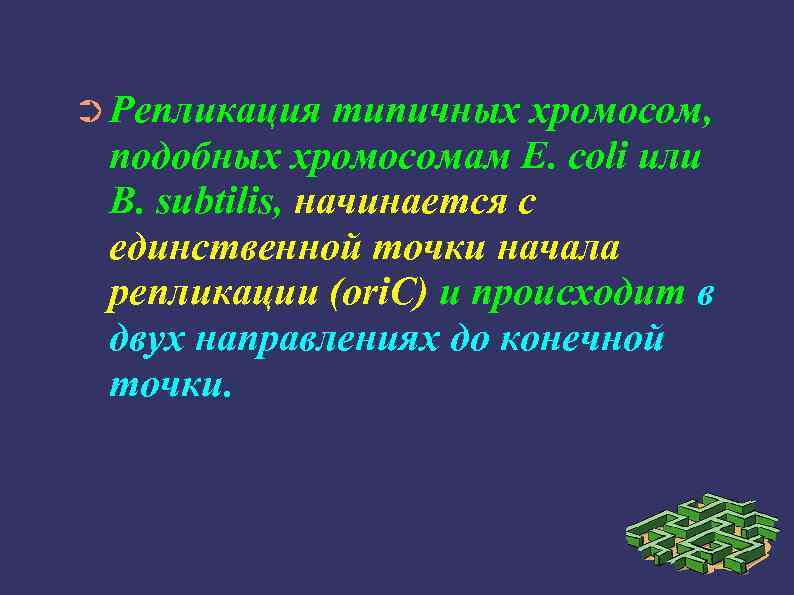 Репликация типичных хромосом, подобных хромосомам E. coli или B. subtilis, начинается с единственной точки начала репликации (oriC) и происходит в двух направлениях до конечной точки.